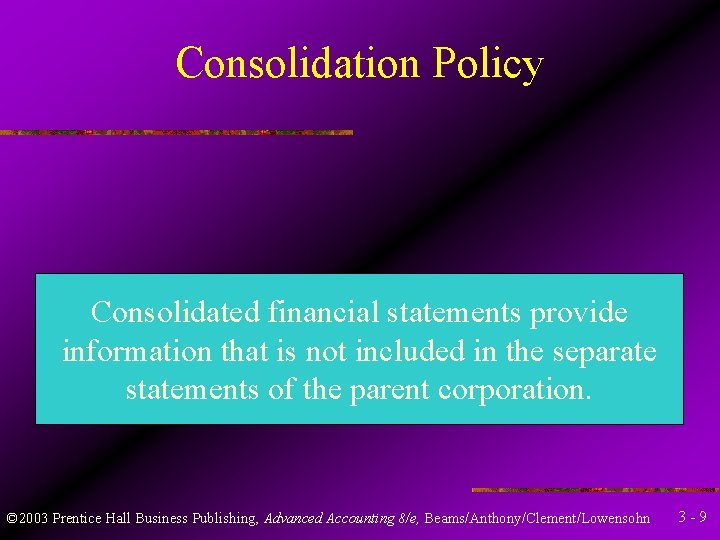 Consolidation Policy

Consolidated financial statements provide information that is not included in the separate statements of the parent corporation.

©2003 Prentice Hall Business Publishing, Advanced Accounting 8/e, Beams/Anthony/Clement/Lowensohn 3 - 9